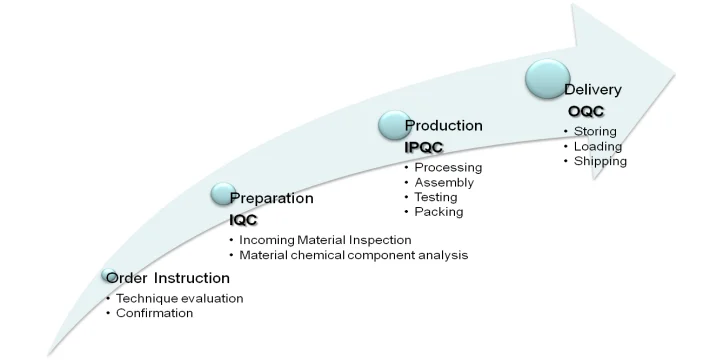 Order Instruction
• Technique evaluation
• Confirmation

Preparation
IQC
• Incoming Material Inspection
• Material chemical component analysis

Production
IPQC
• Processing
• Assembly
• Testing
• Packing

Delivery
OQC
• Storing
• Loading
• Shipping